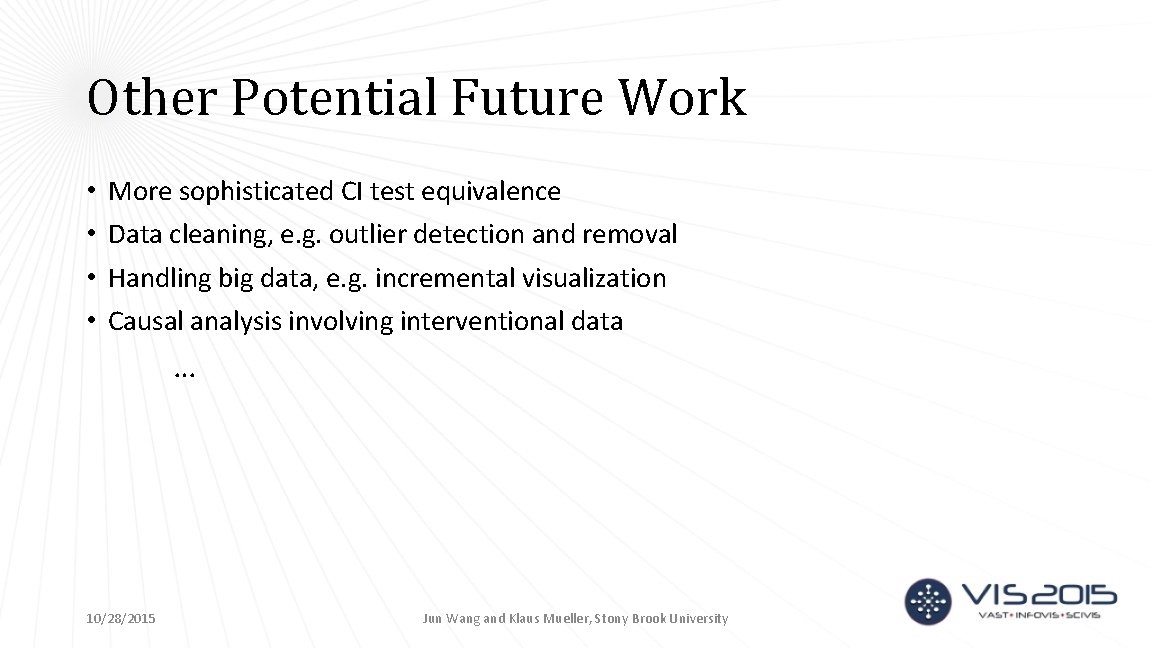 Other Potential Future Work

• More sophisticated CI test equivalence
• Data cleaning, e.g. outlier detection and removal
• Handling big data, e.g. incremental visualization
• Causal analysis involving interventional data

…

10/28/2015

Jun Wang and Klaus Mueller, Stony Brook University

VIS2015
VAST • INFOVIS • SCIVIS